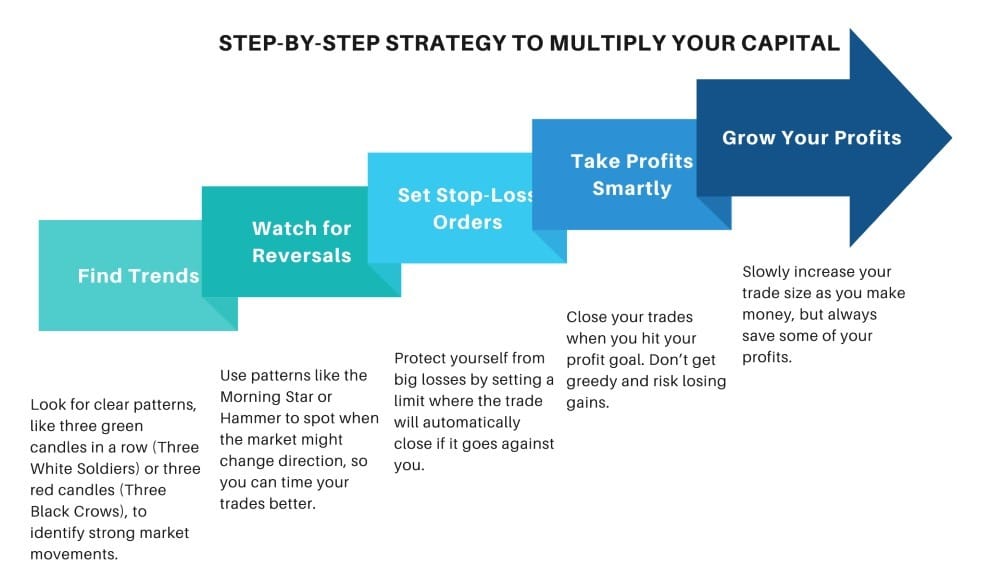 STEP-BY-STEP STRATEGY TO MULTIPLY YOUR CAPITAL

Find Trends

Watch for Reversals

Set Stop-Loss Orders

Take Profits Smartly

Grow Your Profits

Look for clear patterns, like three green candles in a row (Three White Soldiers) or three red candles (Three Black Crows), to identify strong market movements.

Use patterns like the Morning Star or Hammer to spot when the market might change direction, so you can time your trades better.

Protect yourself from big losses by setting a limit where the trade will automatically close if it goes against you.

Close your trades when you hit your profit goal. Don't get greedy and risk losing gains.

Slowly increase your trade size as you make money, but always save some of your profits.